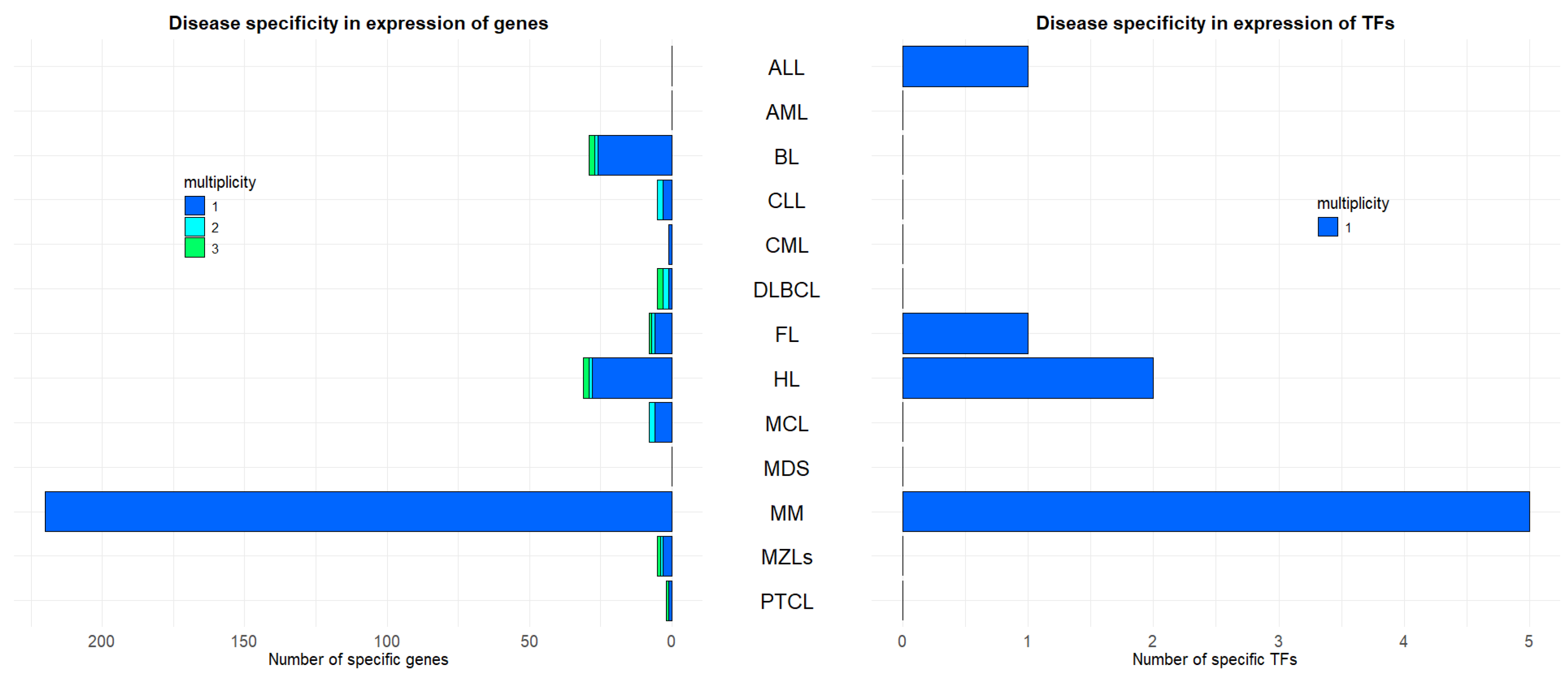 Disease specificity in expression of genes

multiplicity
1
2
3

200 150 100 50 0
Number of specific genes

ALL
AML
BL
CLL
CML
DLBCL
FL
HL
MCL
MDS
MM
MZLs
PTCL

Disease specificity in expression of TFs

multiplicity
1

0 1 2 3 4 5
Number of specific TFs